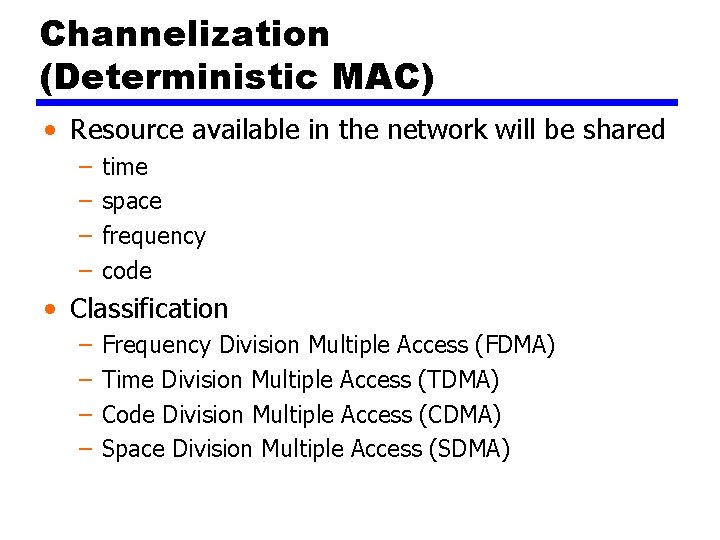 Channelization
(Deterministic MAC)

• Resource available in the network will be shared
– time
– space
– frequency
– code

• Classification
– Frequency Division Multiple Access (FDMA)
– Time Division Multiple Access (TDMA)
– Code Division Multiple Access (CDMA)
– Space Division Multiple Access (SDMA)